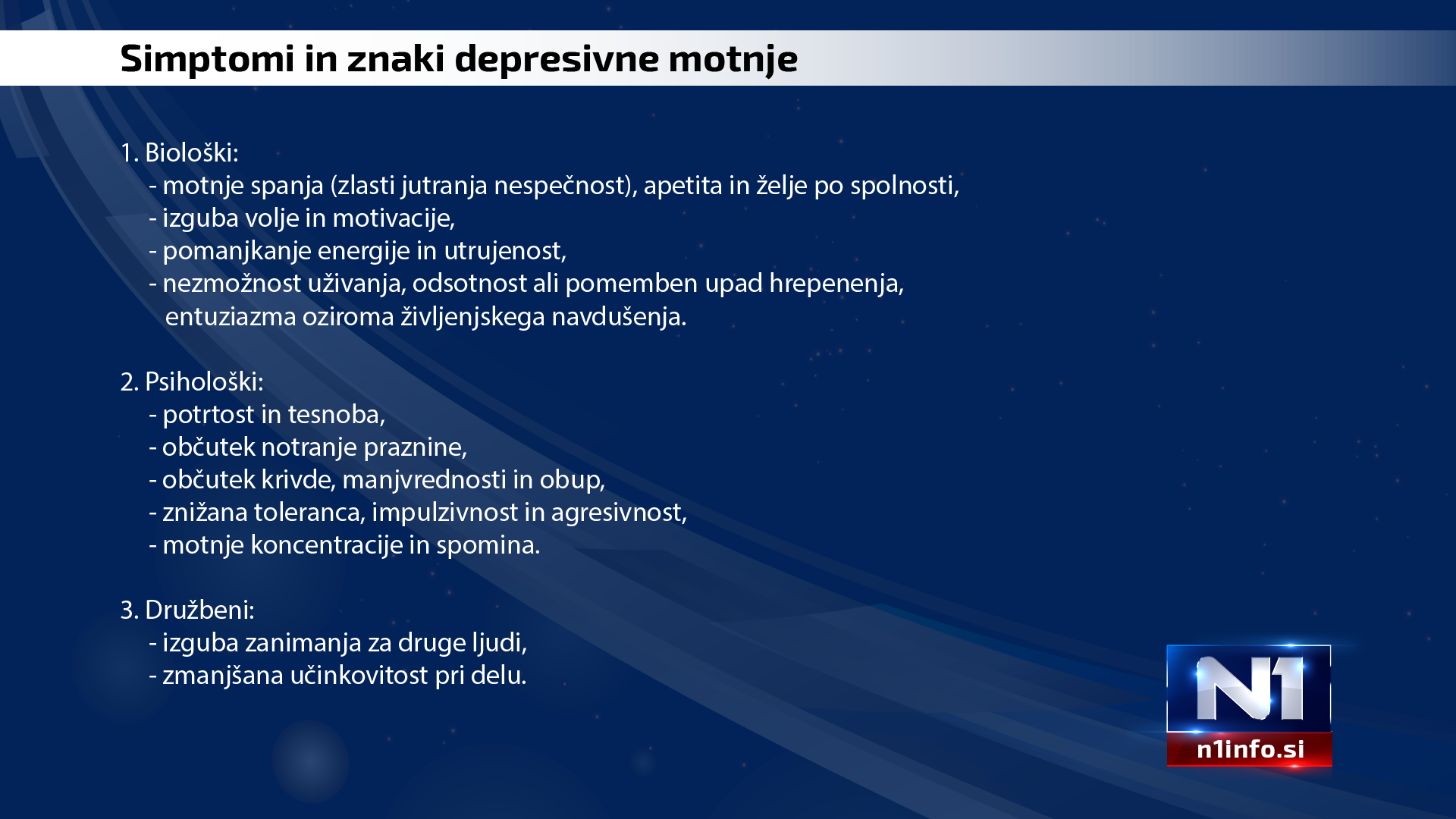 Simptomi in znaki depresivne motnje

1. Biološki:
- motnje spanja (zlasti jutranja nespečnost), apetita in želje po spolnosti,
- izguba volje in motivacije,
- pomanjkanje energije in utrujenost,
- nezmožnost uživanja, odsotnost ali pomemben upad hrepenenja, entuziazma oziroma življenjskega navdušenja.

2. Psihološki:
- potrtost in tesnoba,
- občutek notranje praznine,
- občutek krivde, manjvrednosti in obup,
- znižana toleranca, impulzivnost in agresivnost,
- motnje koncentracije in spomina.

3. Družbeni:
- izguba zanimanja za druge ljudi,
- zmanjšana učinkovitost pri delu.

N1
n1info.si